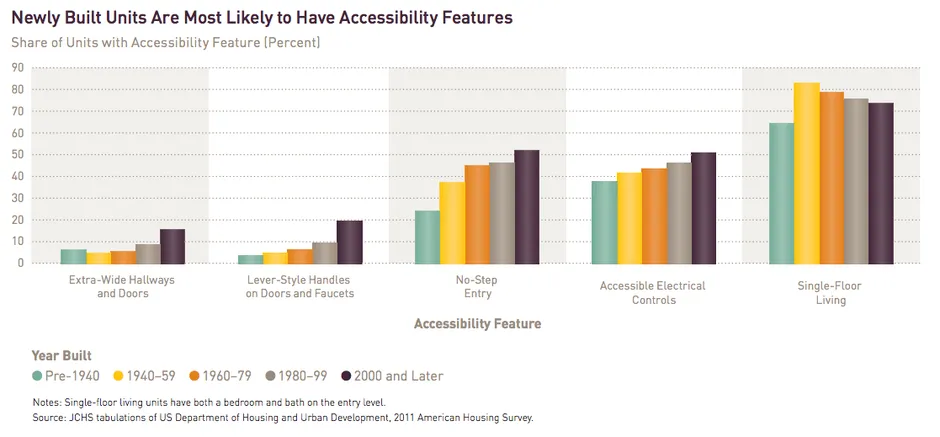 Newly Built Units Are Most Likely to Have Accessibility Features

Share of Units with Accessibility Feature (Percent)

90
80
70
60
50
40
30
20
10
0

Extra-Wide Hallways and Doors

Lever-Style Handles on Doors and Faucets

No-Step Entry

Accessible Electrical Controls

Single-Floor Living

Accessibility Feature

Year Built
Pre-1940 1940–59 1960–79 1980–99 2000 and Later

Notes: Single-floor living units have both a bedroom and bath on the entry level.
Source: JCHS tabulations of US Department of Housing and Urban Development, 2011 American Housing Survey.